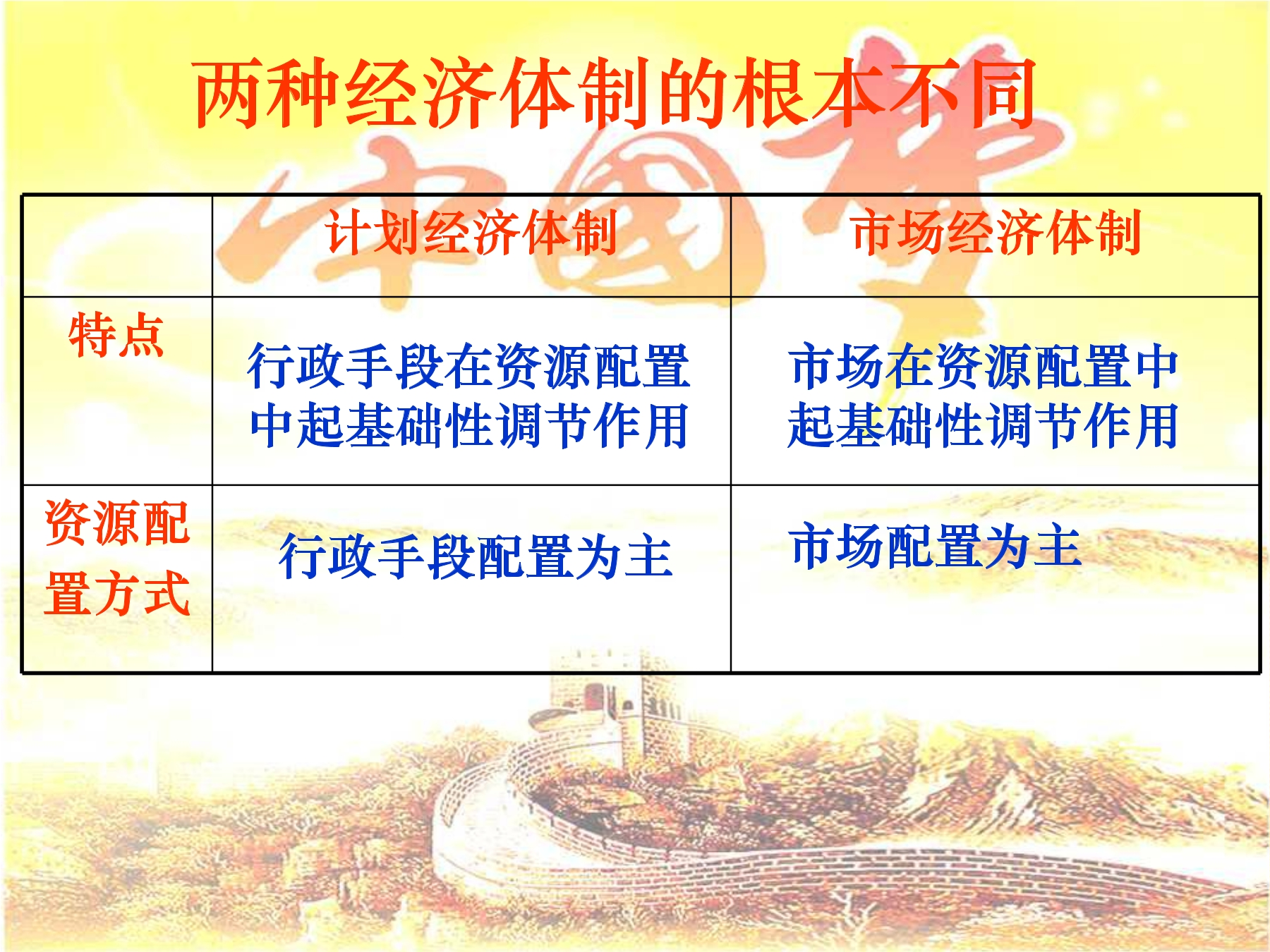 两种经济体制的根本不同

| | 计划经济体制 | 市场经济体制 |
|---|---|---|
| 特点 | 行政手段在资源配置中起基础性调节作用 | 市场在资源配置中起基础性调节作用 |
| 资源配置方式 | 行政手段配置为主 | 市场配置为主 |

中国梦